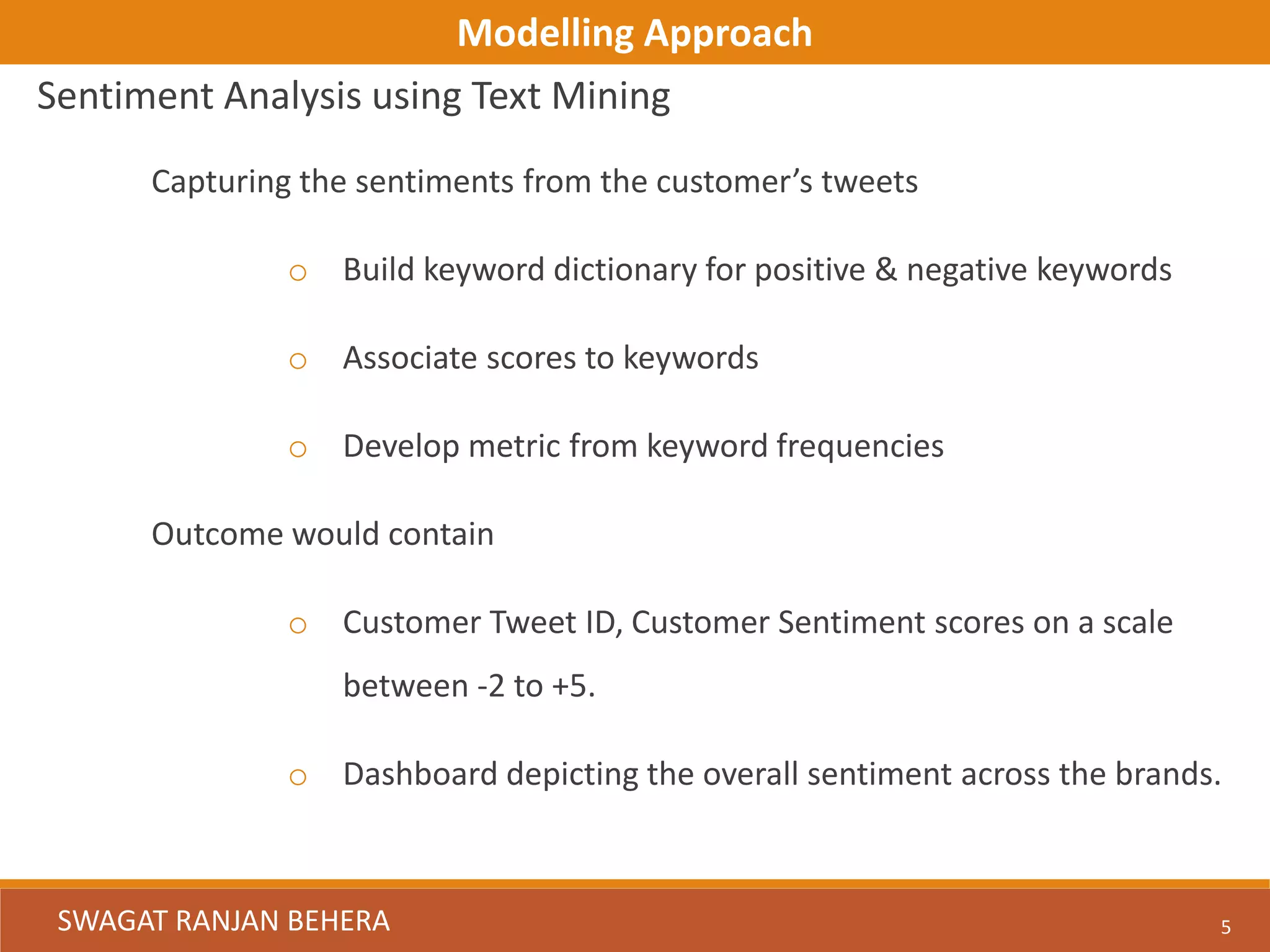 Modelling Approach

Sentiment Analysis using Text Mining

Capturing the sentiments from the customer’s tweets

o Build keyword dictionary for positive & negative keywords

o Associate scores to keywords

o Develop metric from keyword frequencies

Outcome would contain

o Customer Tweet ID, Customer Sentiment scores on a scale between -2 to +5.

o Dashboard depicting the overall sentiment across the brands.

SWAGAT RANJAN BEHERA

5